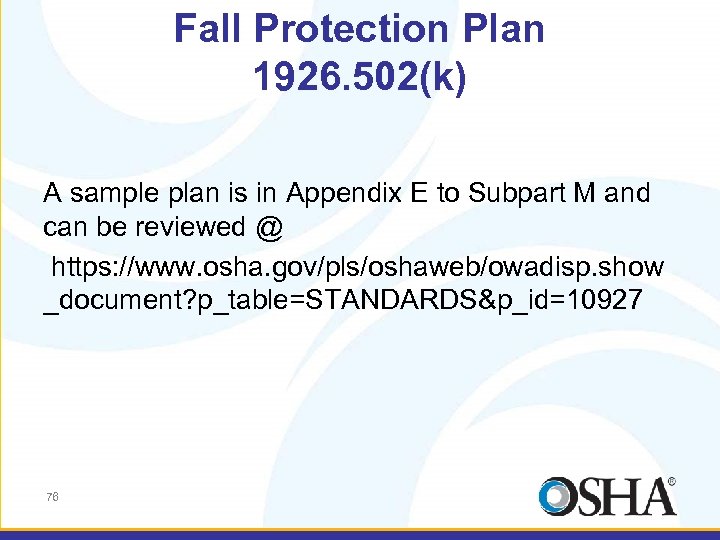 Fall Protection Plan
1926.502(k)

A sample plan is in Appendix E to Subpart M and can be reviewed @

https://www.osha.gov/pls/oshaweb/owadisp.show_document?p_table=STANDARDS&p_id=10927

76

OSHA®